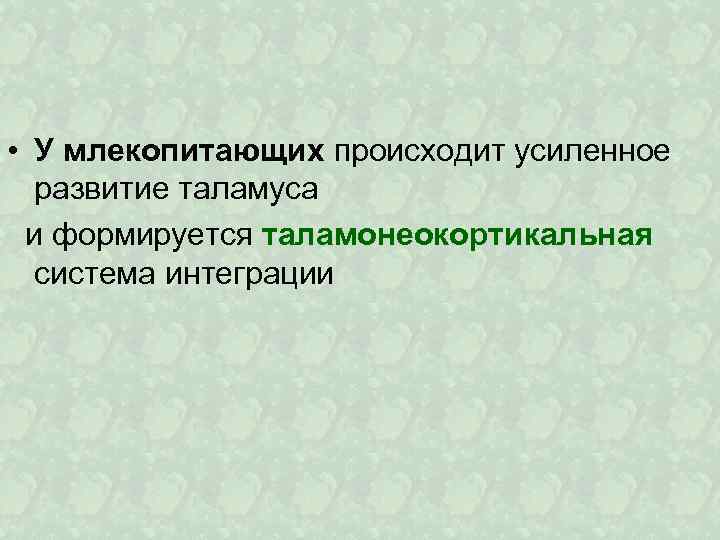 • У млекопитающих происходит усиленное развитие таламуса

и формируется таламонеокортикальная система интеграции